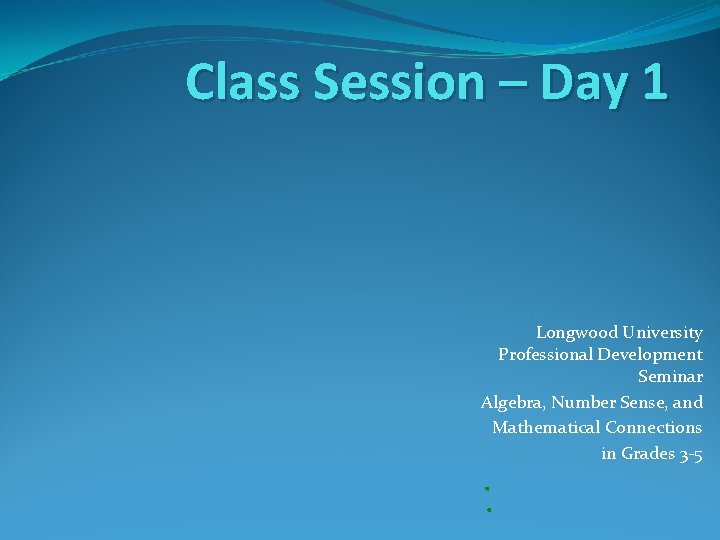 Class Session – Day 1

Longwood University Professional Development Seminar

Algebra, Number Sense, and Mathematical Connections in Grades 3-5